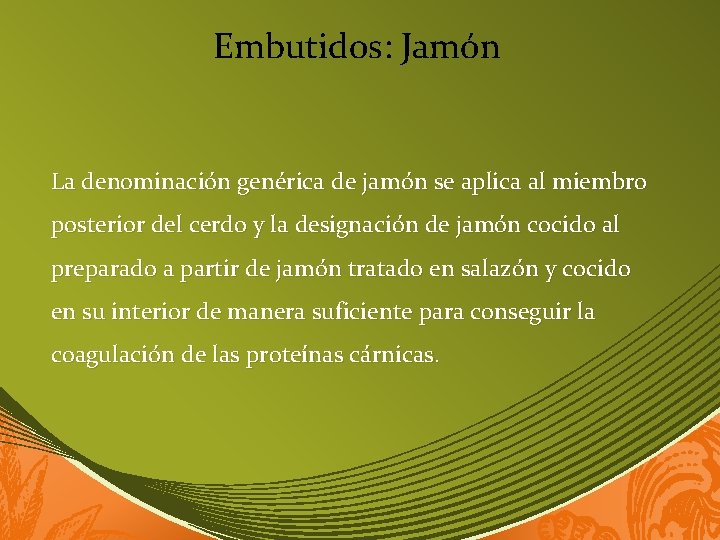 Embutidos: Jamón

La denominación genérica de jamón se aplica al miembro posterior del cerdo y la designación de jamón cocido al preparado a partir de jamón tratado en salazón y cocido en su interior de manera suficiente para conseguir la coagulación de las proteínas cárnicas.